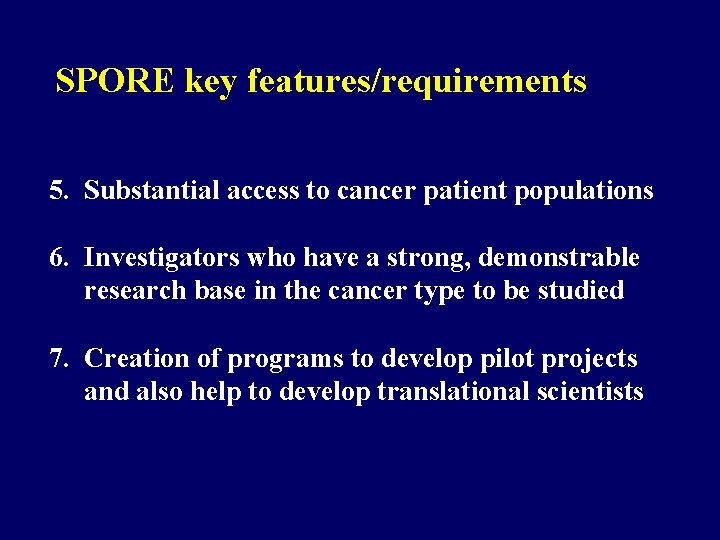 SPORE key features/requirements

5. Substantial access to cancer patient populations

6. Investigators who have a strong, demonstrable research base in the cancer type to be studied

7. Creation of programs to develop pilot projects and also help to develop translational scientists